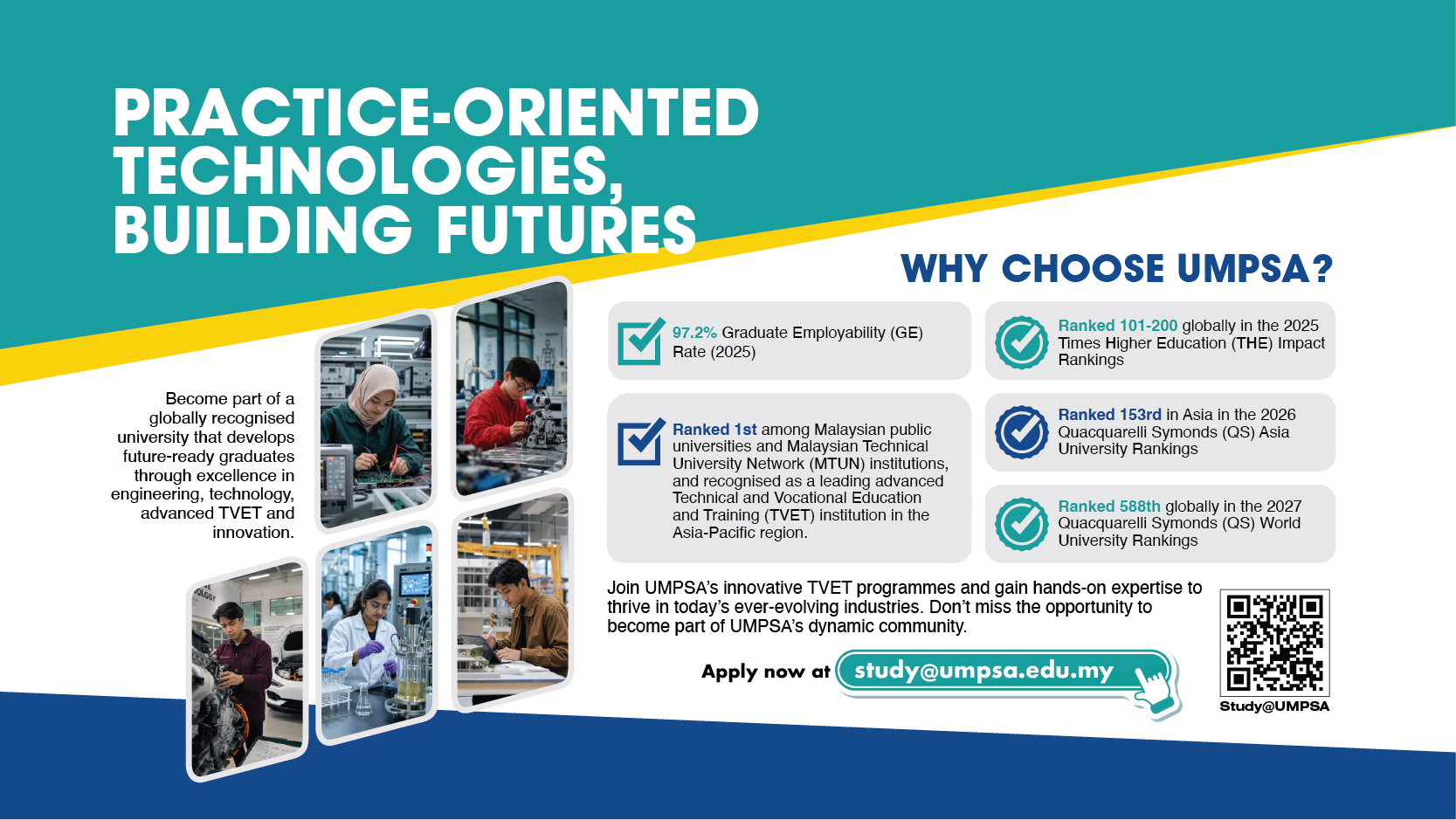 PRACTICE-ORIENTED TECHNOLOGIES, BUILDING FUTURES

Become part of a globally recognised university that develops future-ready graduates through excellence in engineering, technology, advanced TVET and innovation.

WHY CHOOSE UMPSA?

97.2% Graduate Employability (GE) Rate (2025)

Ranked 1st among Malaysian public universities and Malaysian Technical University Network (MTUN) institutions, and recognised as a leading advanced Technical and Vocational Education and Training (TVET) institution in the Asia-Pacific region.

Ranked 101-200 globally in the 2025 Times Higher Education (THE) Impact Rankings

Ranked 153rd in Asia in the 2026 Quacquarelli Symonds (QS) Asia University Rankings

Ranked 588th globally in the 2027 Quacquarelli Symonds (QS) World University Rankings

Join UMPSA's innovative TVET programmes and gain hands-on expertise to thrive in today's ever-evolving industries. Don't miss the opportunity to become part of UMPSA's dynamic community.

Apply now at study@umpsa.edu.my

Study@UMPSA